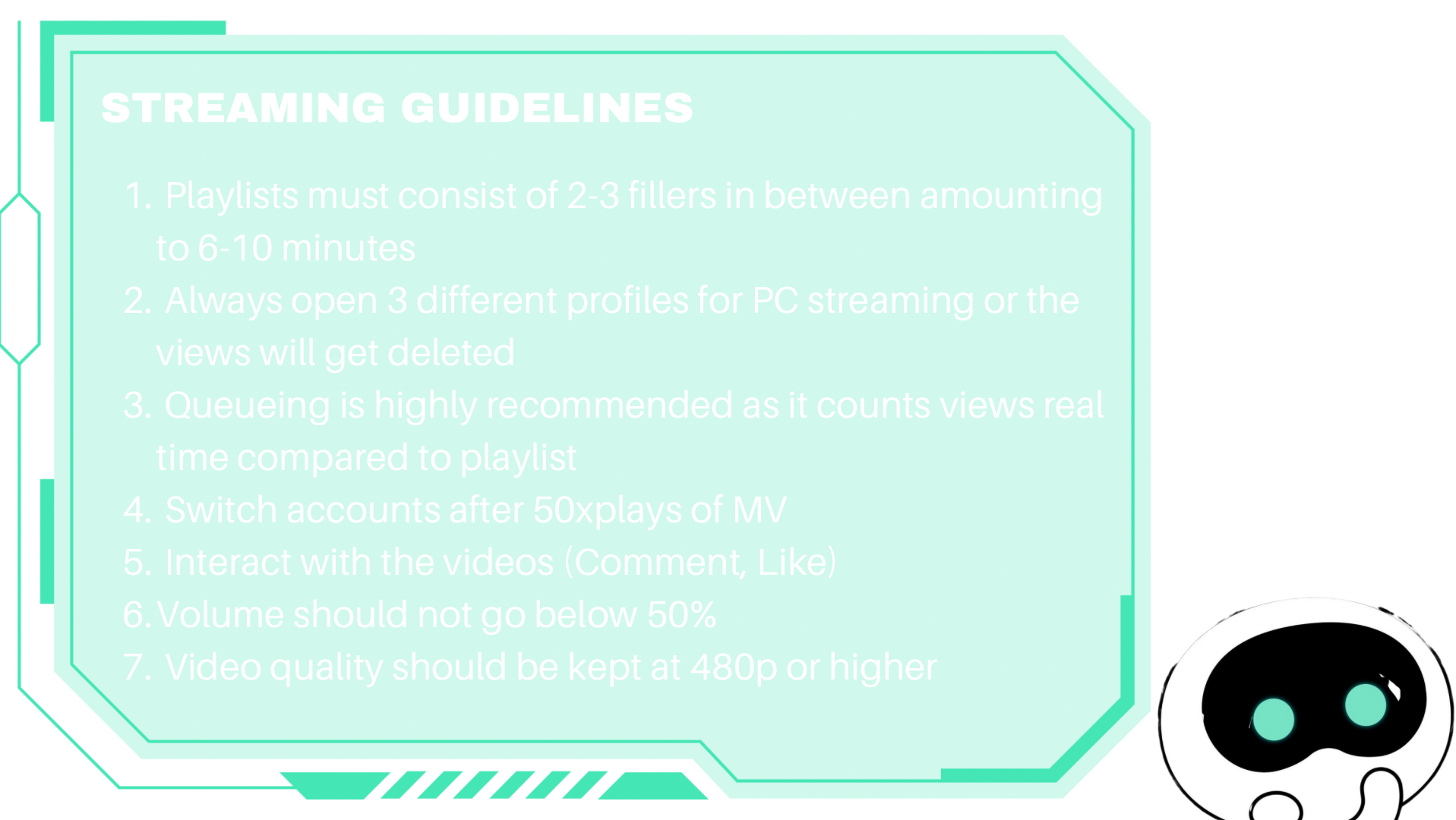 STREAMING GUIDELINES

1. Playlists must consist of 2-3 fillers in between amounting to 6-10 minutes
2. Always open 3 different profiles for PC streaming or the views will get deleted
3. Queueing is highly recommended as it counts views real time compared to playlist
4. Switch accounts after 50xplays of MV
5. Interact with the videos (Comment, Like)
6. Volume should not go below 50%
7. Video quality should be kept at 480p or higher